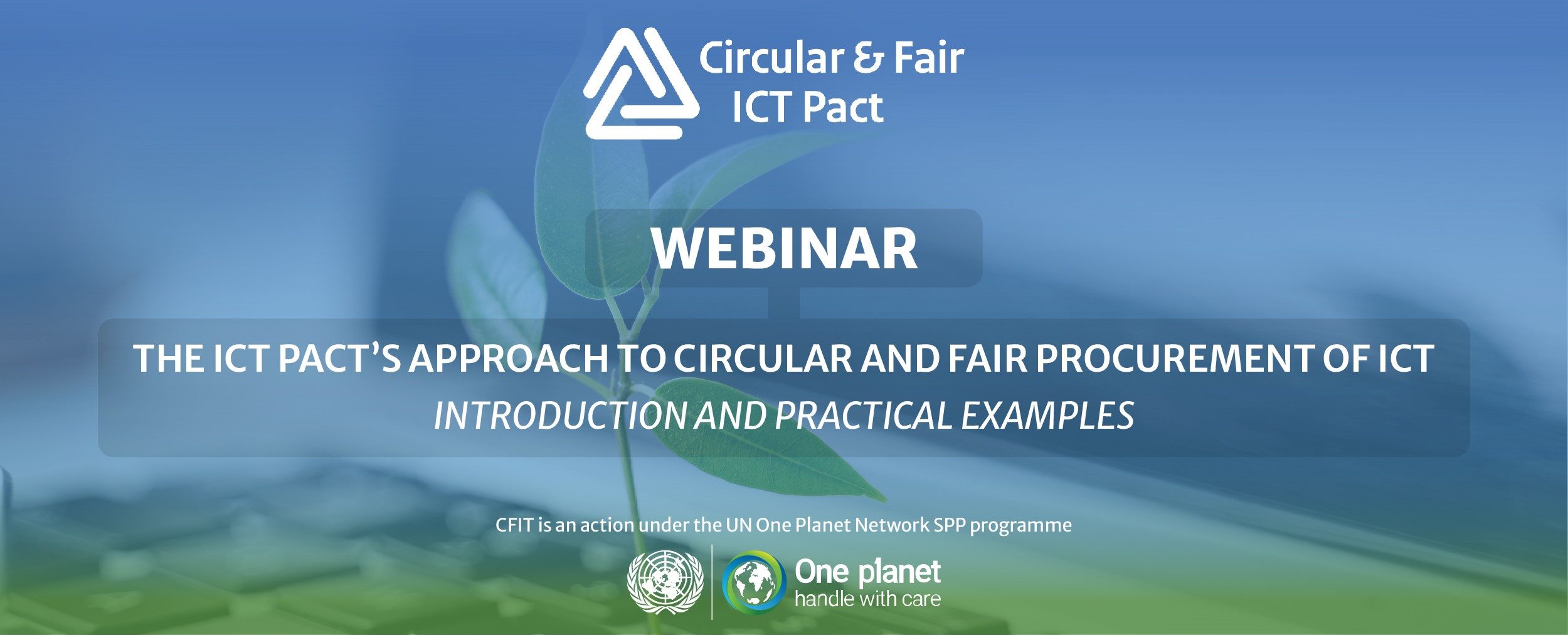 Circular & Fair ICT Pact

WEBINAR

THE ICT PACT'S APPROACH TO CIRCULAR AND FAIR PROCUREMENT OF ICT

INTRODUCTION AND PRACTICAL EXAMPLES

CFIT is an action under the UN One Planet Network SPP programme

One planet
handle with care